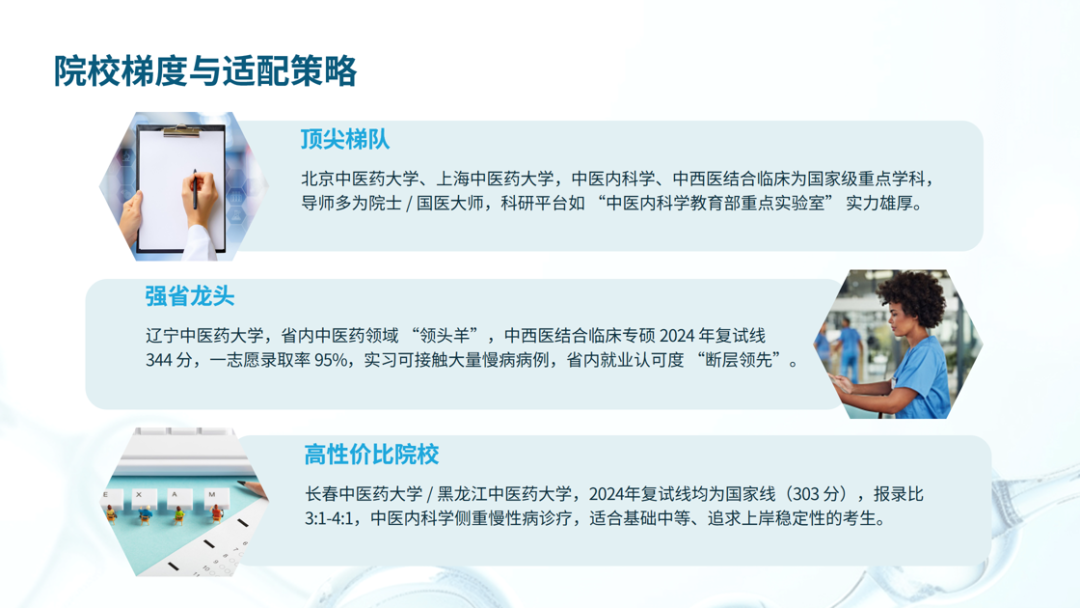 院校梯度与适配策略

顶尖梯队

北京中医药大学、上海中医药大学，中医内科学、中西医结合临床为国家级重点学科，导师多为院士 / 国医大师，科研平台如 “中医内科学教育部重点实验室” 实力雄厚。

强省龙头

辽宁中医药大学，省内中医药领域 “领头羊”，中西医结合临床专硕 2024 年复试线 344 分，一志愿录取率 95%，实习可接触大量慢病病例，省内就业认可度 “断层领先”。

E X A M

高性价比院校

长春中医药大学 / 黑龙江中医药大学，2024年复试线均为国家线（303 分），报录比 3:1-4:1，中医内科学侧重慢性病诊疗，适合基础中等、追求上岸稳定性的考生。